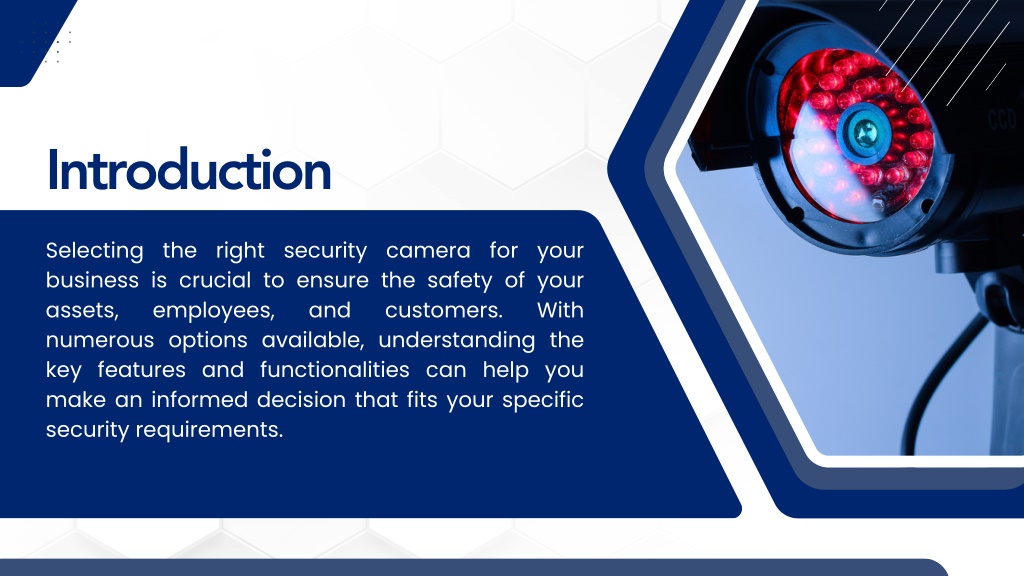 Introduction

Selecting the right security camera for your business is crucial to ensure the safety of your assets, employees, and customers. With numerous options available, understanding the key features and functionalities can help you make an informed decision that fits your specific security requirements.

CCD